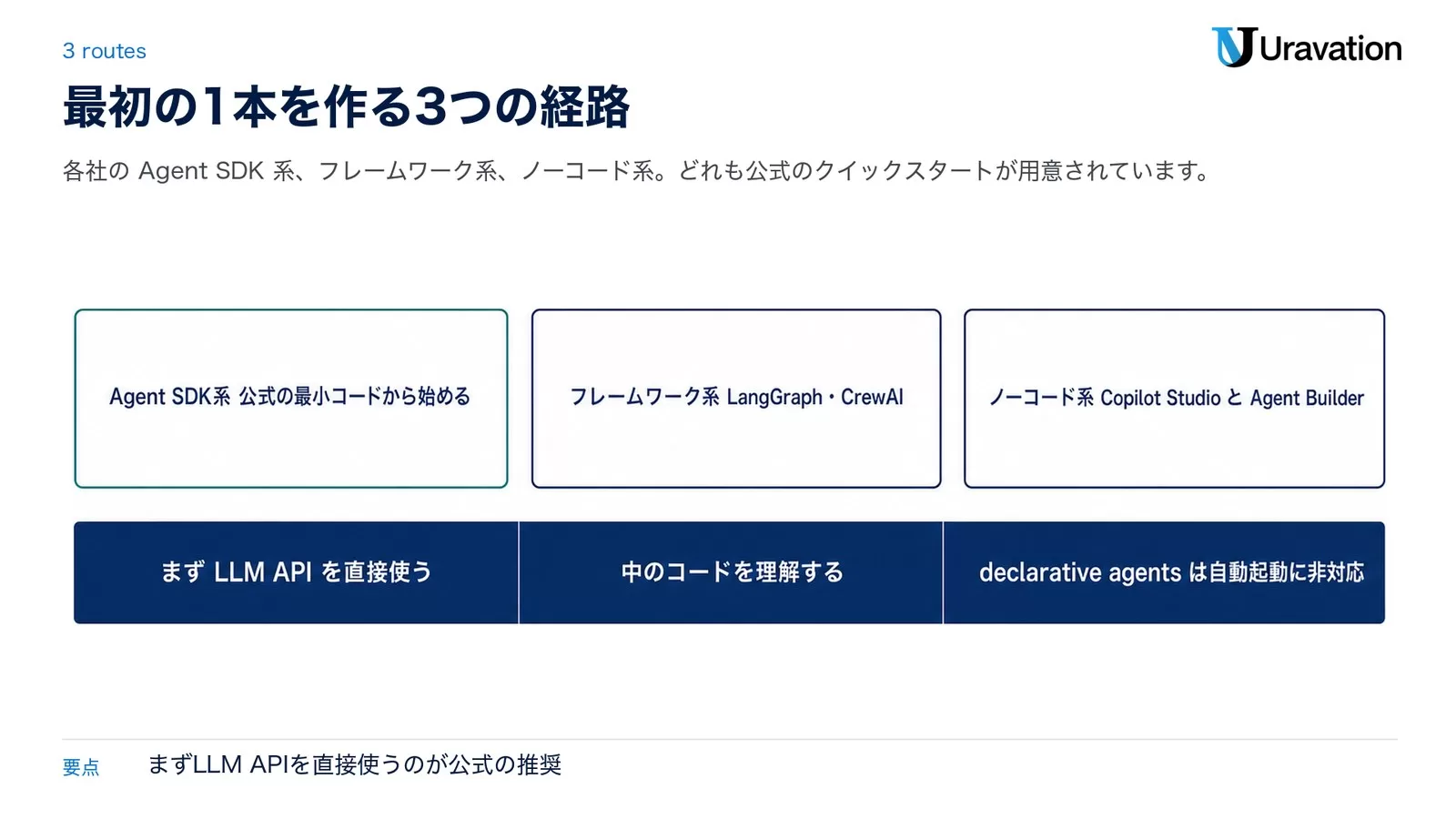 3 routes

Uravation

最初の1本を作る3つの経路

各社の Agent SDK 系、フレームワーク系、ノーコード系。どれも公式のクイックスタートが用意されています。

Agent SDK系 公式の最小コードから始める

フレームワーク系 LangGraph・CrewAI

ノーコード系 Copilot Studio と Agent Builder

まず LLM API を直接使う

中のコードを理解する

declarative agents は自動起動に非対応

要点

まずLLM APIを直接使うのが公式の推奨